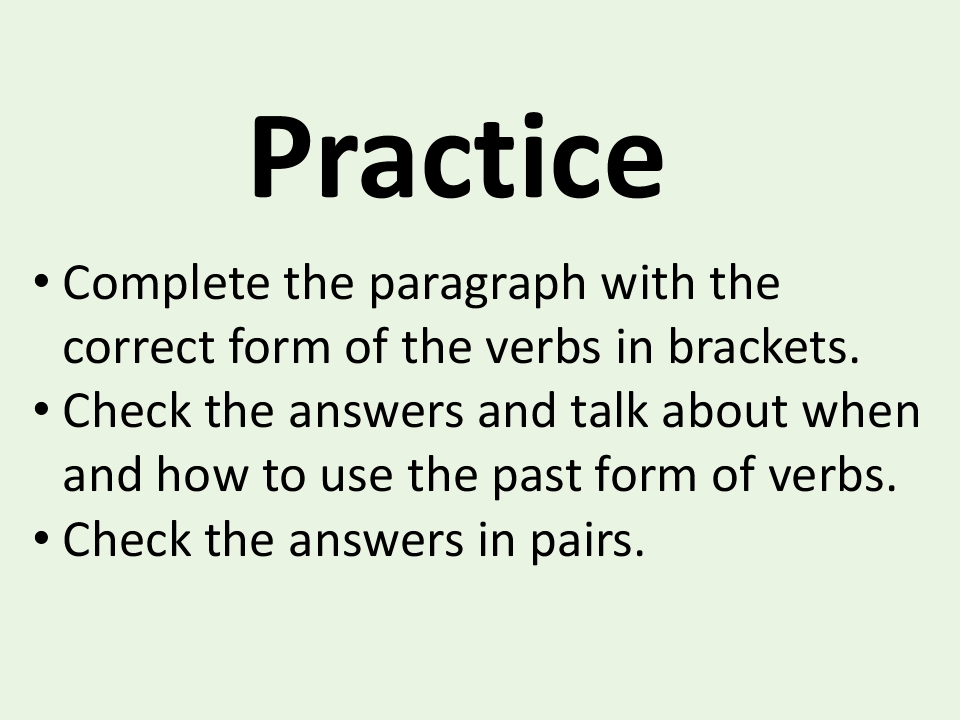 Practice

• Complete the paragraph with the correct form of the verbs in brackets.
• Check the answers and talk about when and how to use the past form of verbs.
• Check the answers in pairs.